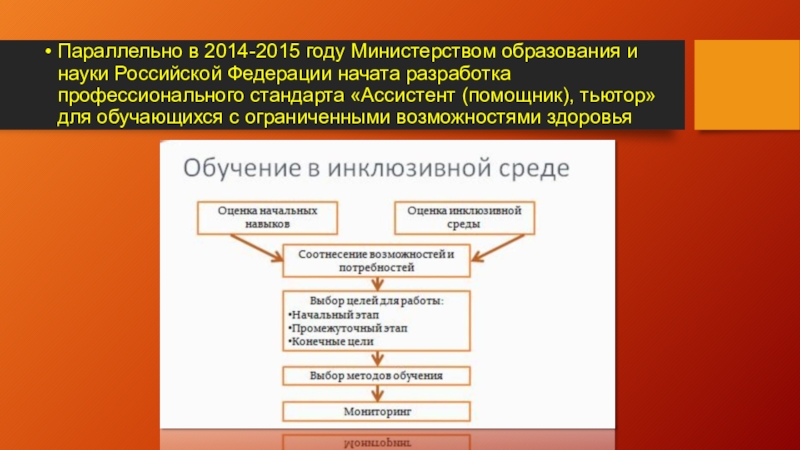 • Параллельно в 2014-2015 году Министерством образования и науки Российской Федерации начата разработка профессионального стандарта «Ассистент (помощник), тьютор» для обучающихся с ограниченными возможностями здоровья

Обучение в инклюзивной среде

Оценка начальных навыков

Оценка инклюзивной среды

Соотнесение возможностей и потребностей

Выбор целей для работы:
•Начальный этап
•Промежуточный этап
•Конечные цели

Выбор методов обучения

Мониторинг